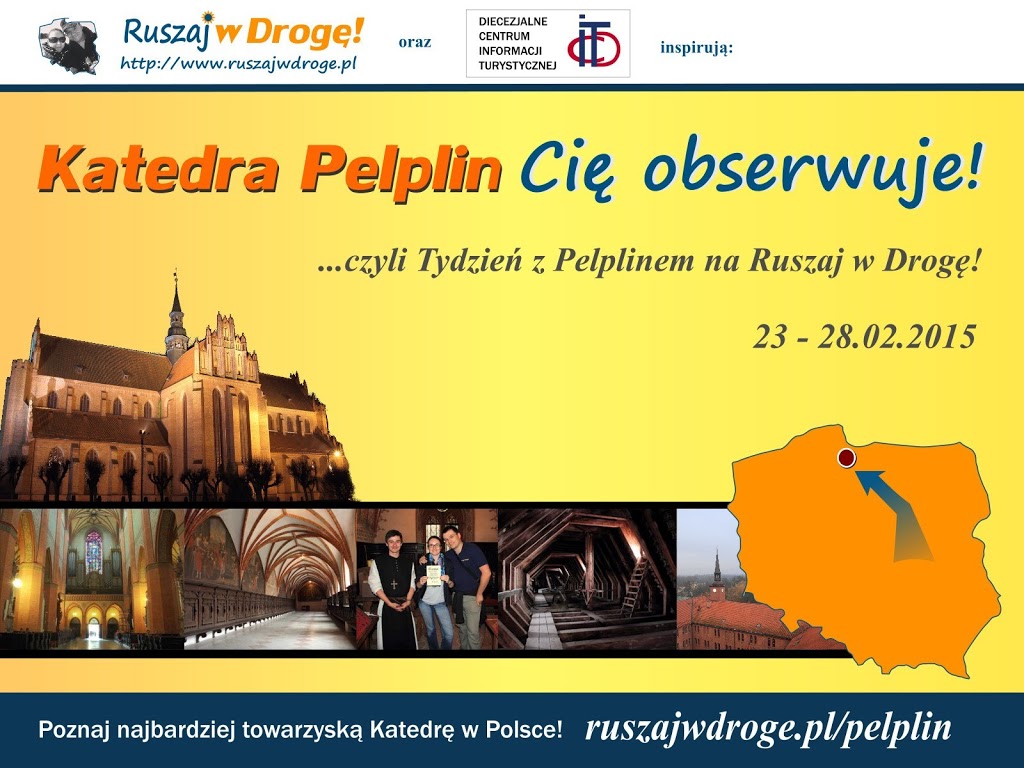 Ruszaj w Drogę!
http://www.ruszajwdroge.pl

oraz

DIECEZJALNE CENTRUM INFORMACJI TURYSTYCZNEJ

inspirują:

Katedra Pelplin Cię obserwuje!

...czyli Tydzień z Pelplinem na Ruszaj w Drogę!

23 - 28.02.2015

Poznaj najbardziej towarzyską Katedrę w Polsce! ruszajwdroge.pl/pelplin